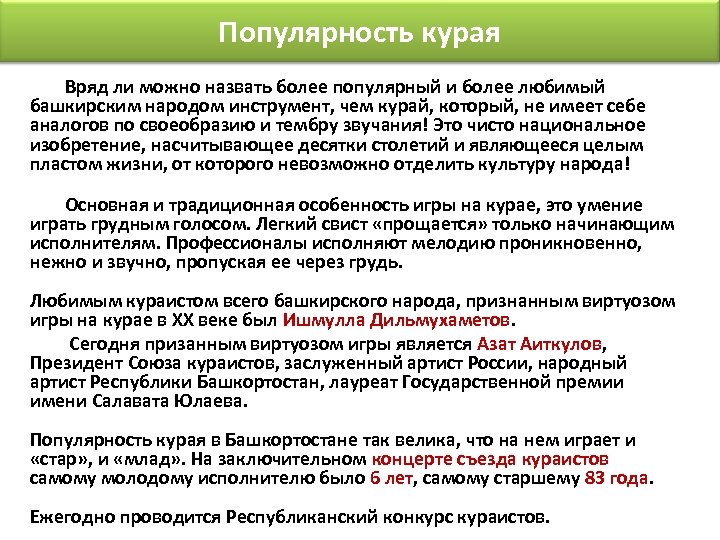 Популярность курая

Вряд ли можно назвать более популярный и более любимый башкирским народом инструмент, чем курай, который, не имеет себе аналогов по своеобразию и тембру звучания! Это чисто национальное изобретение, насчитывающее десятки столетий и являющееся целым пластом жизни, от которого невозможно отделить культуру народа!

Основная и традиционная особенность игры на курае, это умение играть грудным голосом. Легкий свист «прощается» только начинающим исполнителям. Профессионалы исполняют мелодию проникновенно, нежно и звучно, пропуская ее через грудь.

Любимым кураистом всего башкирского народа, признанным виртуозом игры на курае в XX веке был Ишмулла Дильмухаметов.

Сегодня призанным виртуозом игры является Азат Аиткулов, Президент Союза кураистов, заслуженный артист России, народный артист Республики Башкортостан, лауреат Государственной премии имени Салавата Юлаева.

Популярность курая в Башкортостане так велика, что на нем играет и «стар», и «млад». На заключительном концерте съезда кураистов самому молодому исполнителю было 6 лет, самому старшему 83 года.

Ежегодно проводится Республиканский конкурс кураистов.